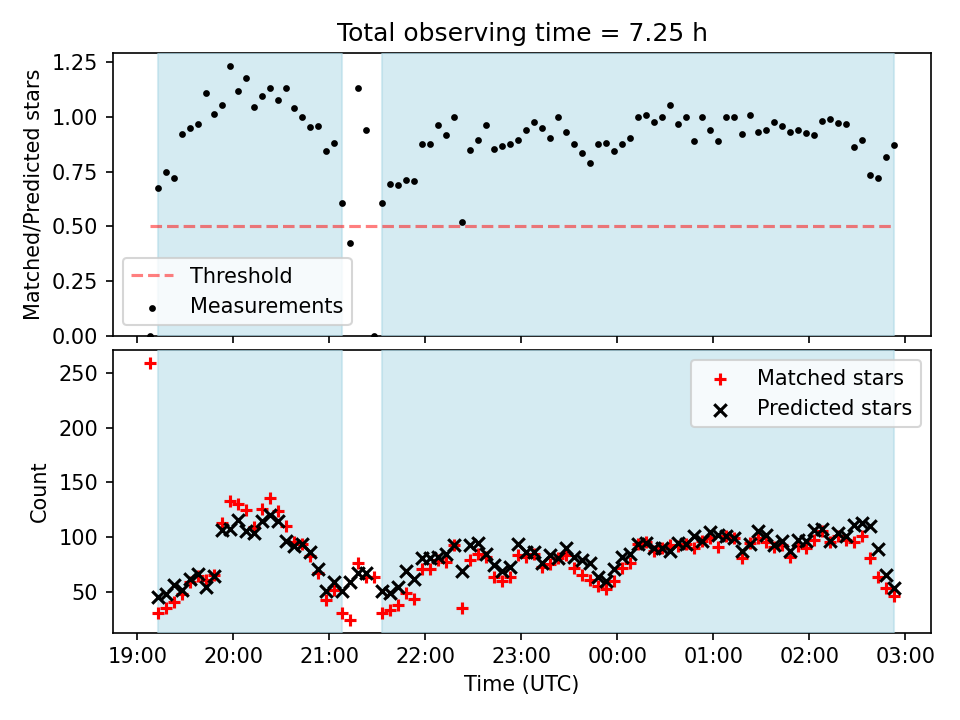 Total observing time = 7.25 h

Matched/Predicted stars

1.25
1.00
0.75
0.50
0.25
0.00

Threshold
Measurements

Count

250
200
150
100
50

Matched stars
Predicted stars

19:00 20:00 21:00 22:00 23:00 00:00 01:00 02:00 03:00

Time (UTC)